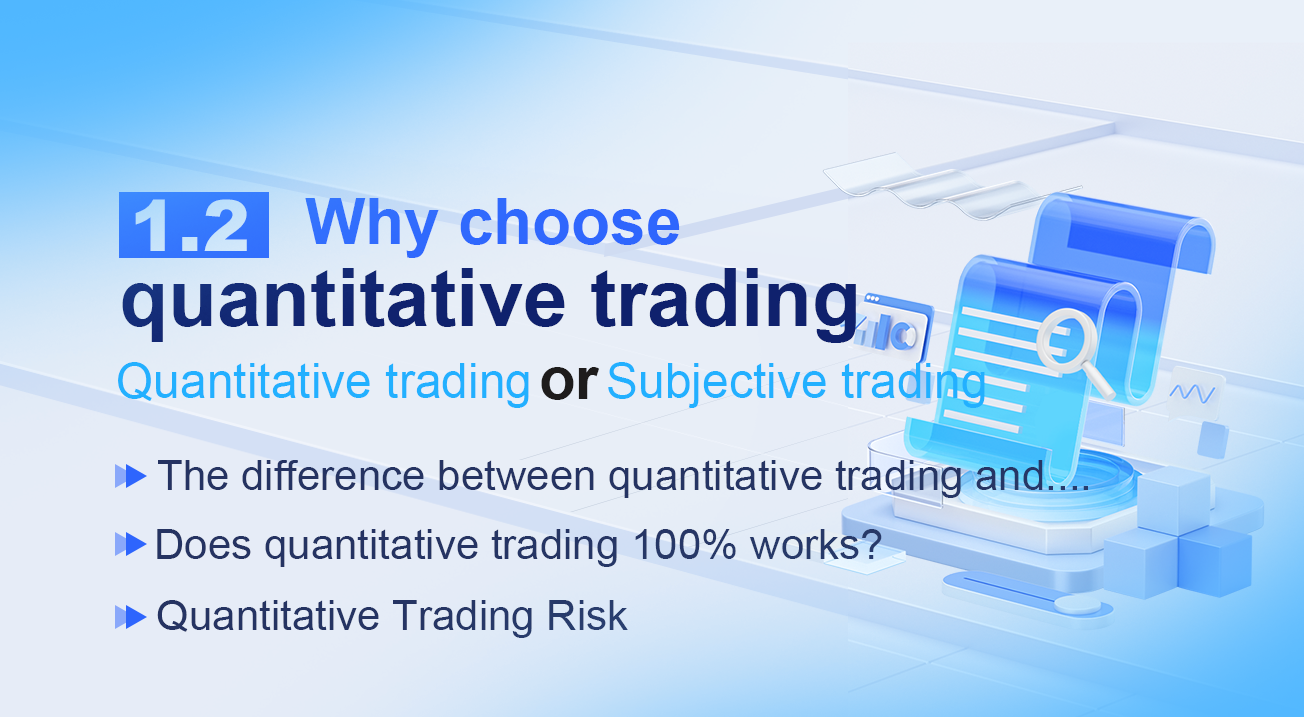 1.2 Why choose quantitative trading

Quantitative trading or Subjective trading

The difference between quantitative trading and....

Does quantitative trading 100% works?

Quantitative Trading Risk